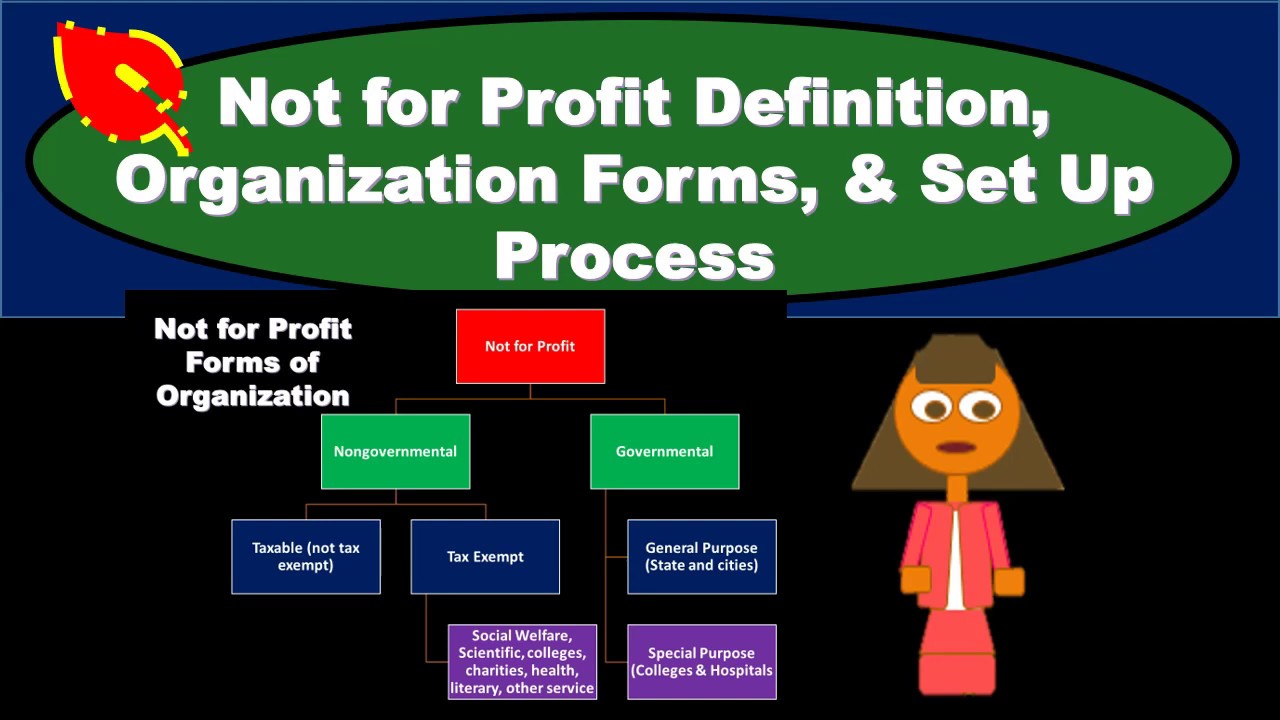 Not for Profit Definition, Organization Forms, & Set Up Process

Not for Profit Forms of Organization

Not for Profit

Nongovernmental

Governmental

Taxable (not tax exempt)

Tax Exempt

General Purpose (State and cities)

Social Welfare, Scientific, colleges, charities, health, literary, other service

Special Purpose (Colleges & Hospitals